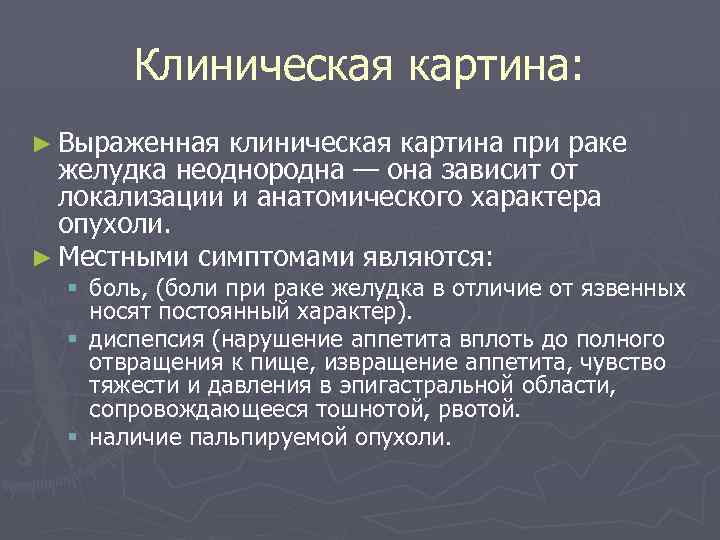 Клиническая картина:

► Выраженная клиническая картина при раке желудка неоднородна — она зависит от локализации и анатомического характера опухоли.

► Местными симптомами являются:

▪ боль, (боли при раке желудка в отличие от язвенных носят постоянный характер).

▪ диспепсия (нарушение аппетита вплоть до полного отвращения к пище, извращение аппетита, чувство тяжести и давления в эпигастральной области, сопровождающееся тошнотой, рвотой.

▪ наличие пальпируемой опухоли.